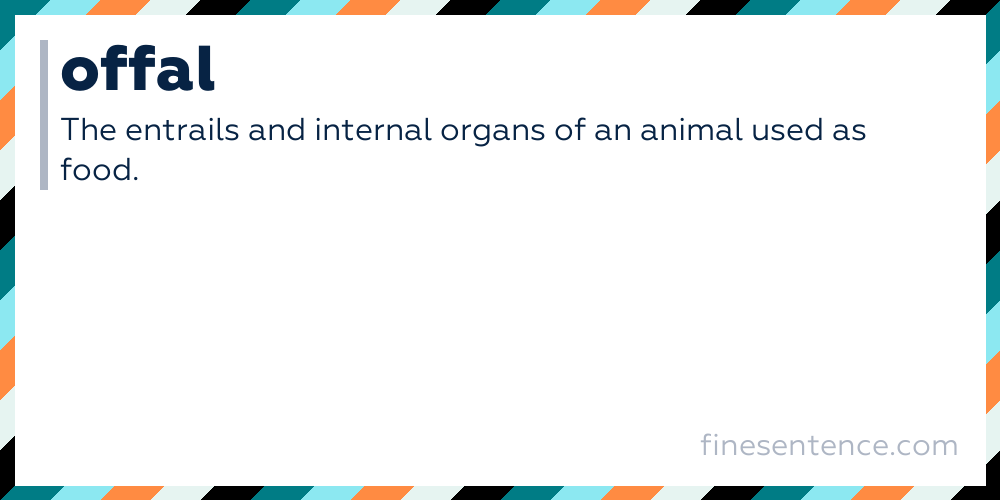 offal

The entrails and internal organs of an animal used as food.

finesentence.com